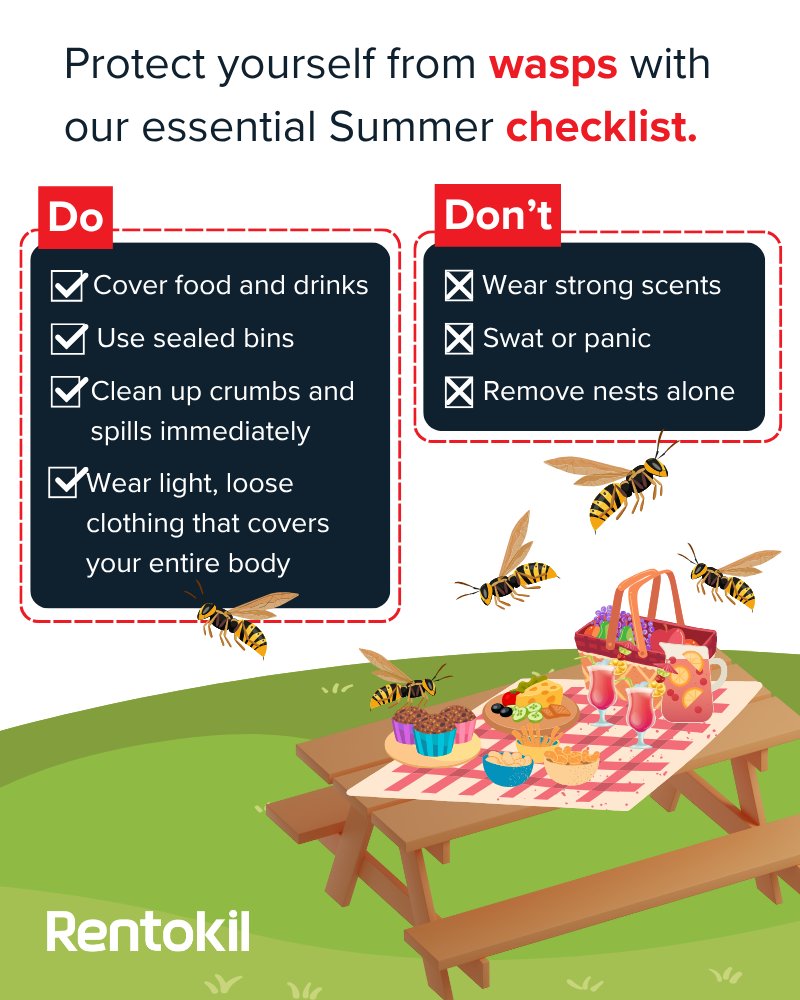 Protect yourself from wasps with our essential Summer checklist.

Do

Cover food and drinks

Use sealed bins

Clean up crumbs and spills immediately

Wear light, loose clothing that covers your entire body

Don't

Wear strong scents

Swat or panic

Remove nests alone

Rentokil